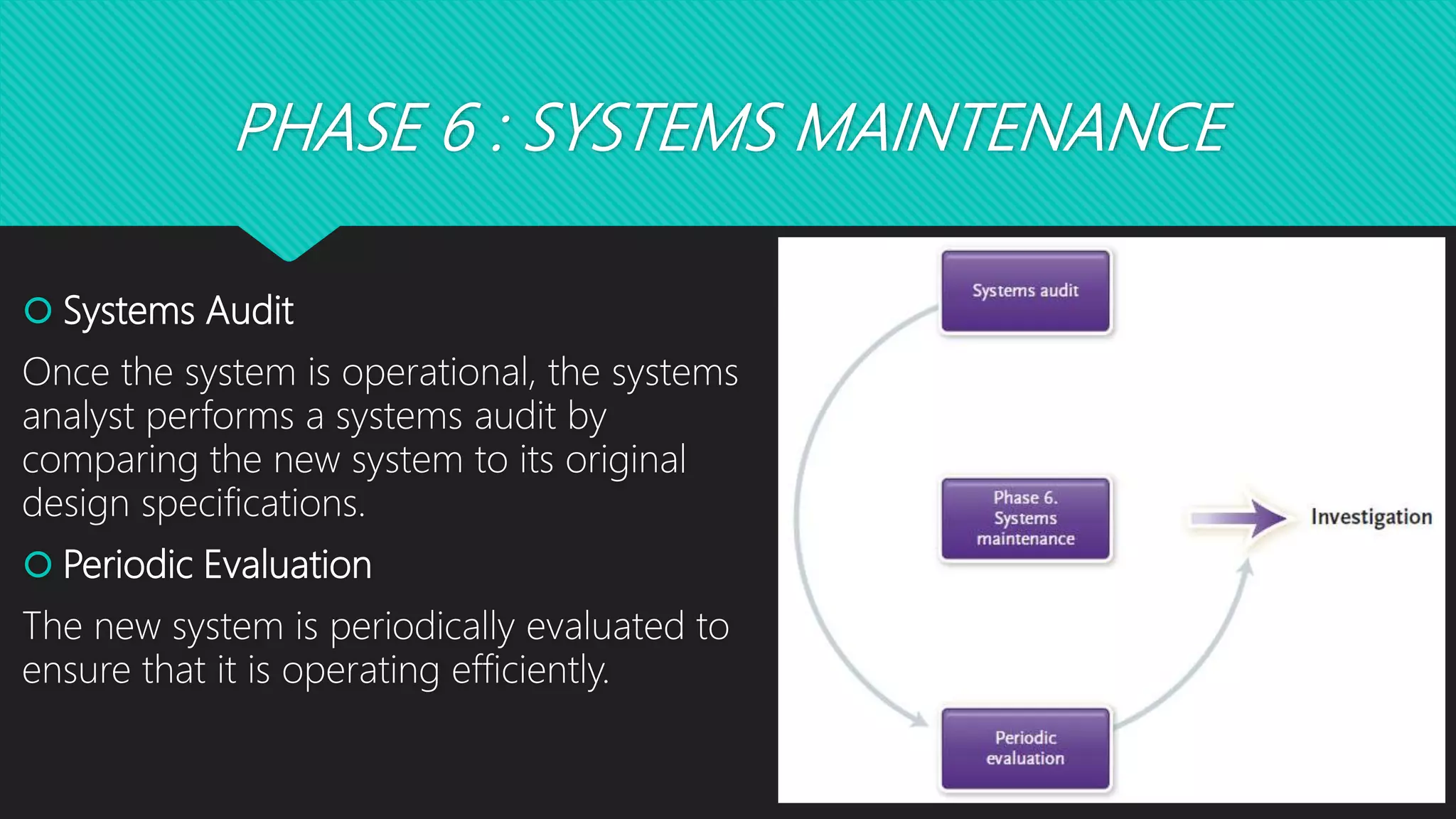 PHASE 6 : SYSTEMS MAINTENANCE

Systems Audit

Once the system is operational, the systems analyst performs a systems audit by comparing the new system to its original design specifications.

Periodic Evaluation

The new system is periodically evaluated to ensure that it is operating efficiently.

Systems audit

Phase 6. Systems maintenance

Investigation

Periodic evaluation